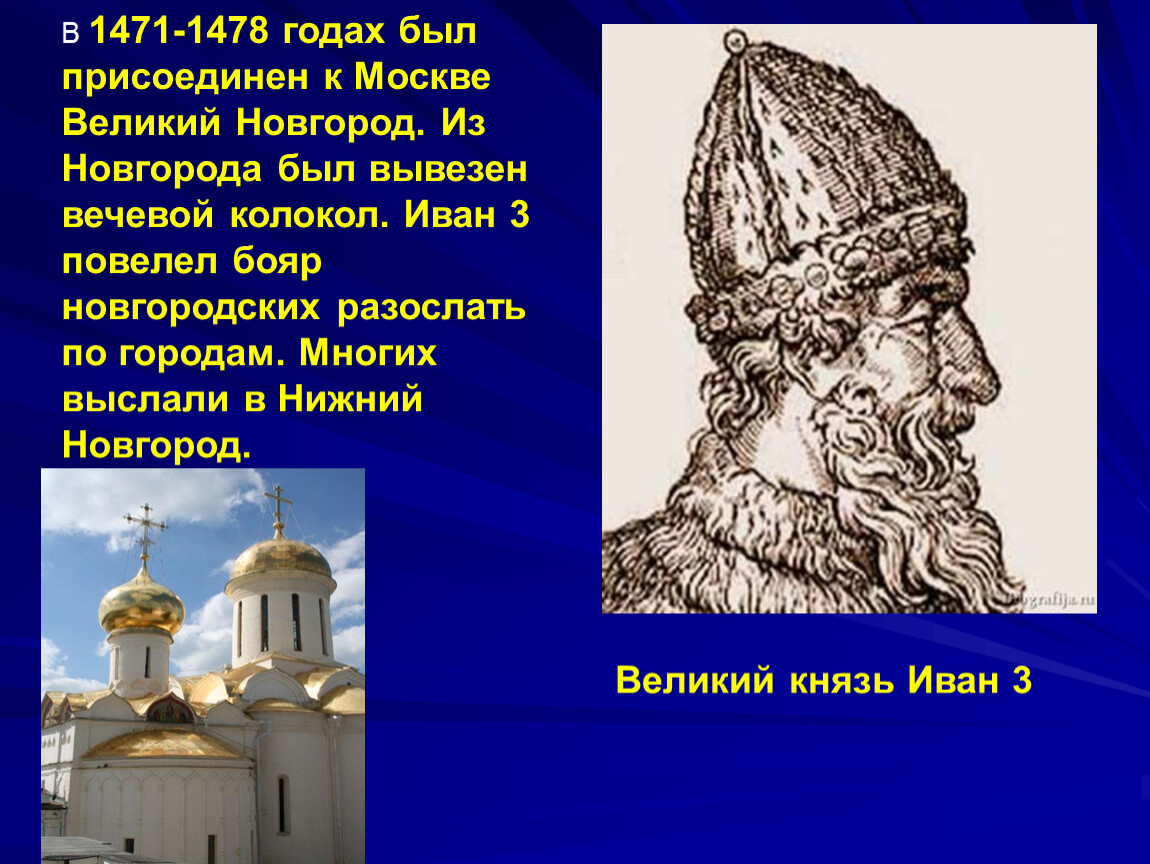 В 1471-1478 годах был присоединен к Москве Великий Новгород. Из Новгорода был вывезен вечевой колокол. Иван 3 повелел бояр новгородских разослать по городам. Многих выслали в Нижний Новгород.

biografija.ru

Великий князь Иван 3